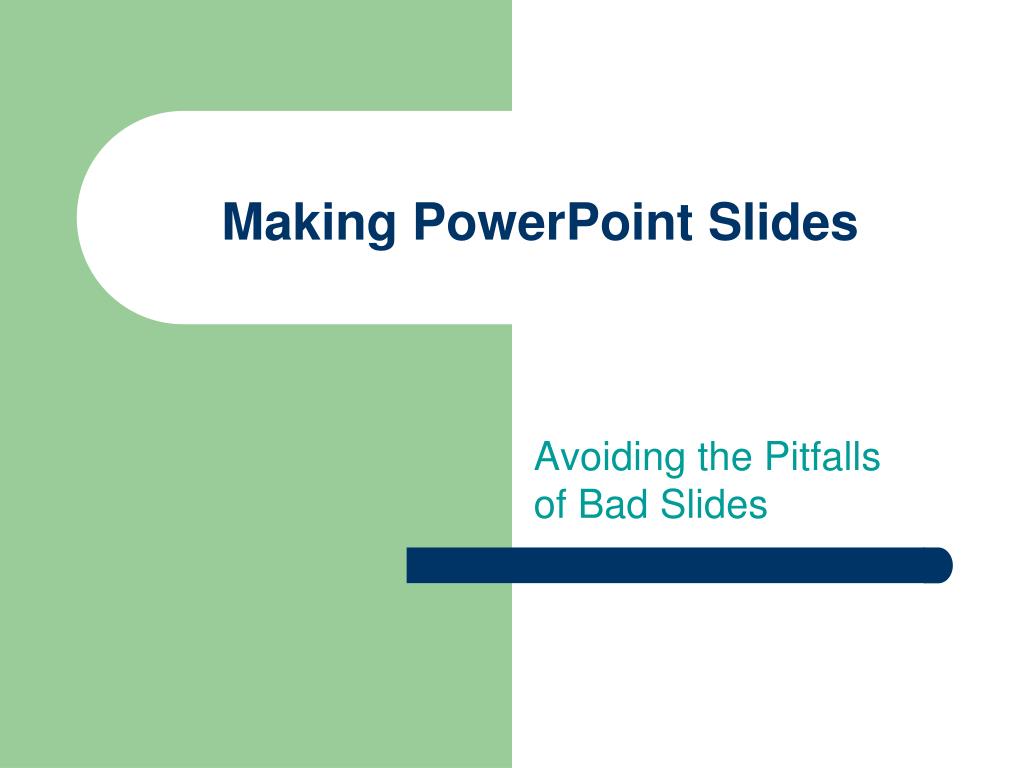 Making PowerPoint Slides

Avoiding the Pitfalls of Bad Slides